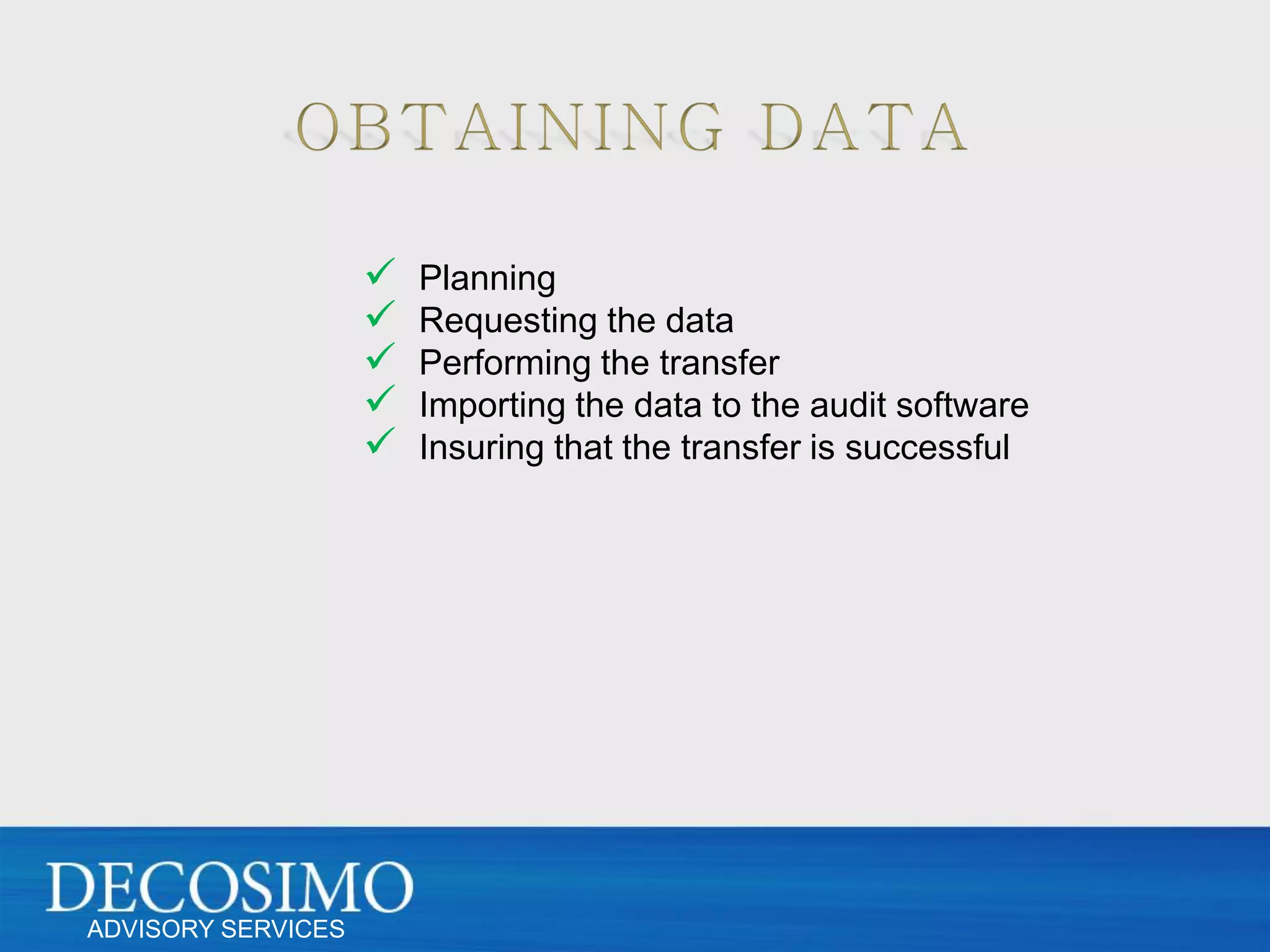 OBTAINING DATA

✓ Planning
✓ Requesting the data
✓ Performing the transfer
✓ Importing the data to the audit software
✓ Insuring that the transfer is successful

DECOSIMO
ADVISORY SERVICES